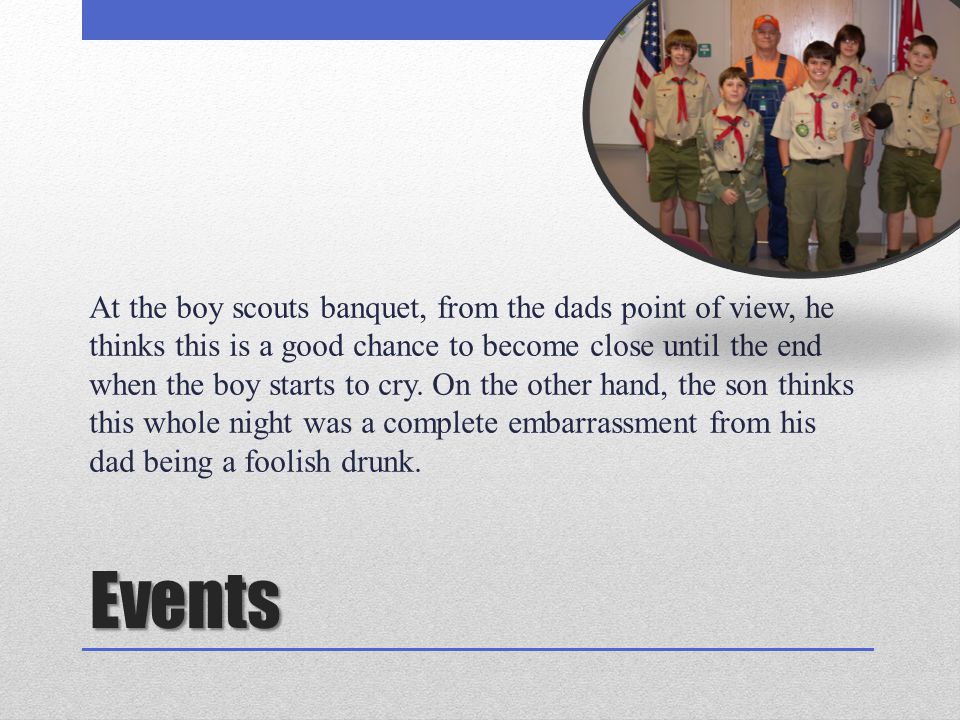 At the boy scouts banquet, from the dads point of view, he thinks this is a good chance to become close until the end when the boy starts to cry. On the other hand, the son thinks this whole night was a complete embarrassment from his dad being a foolish drunk.

Events